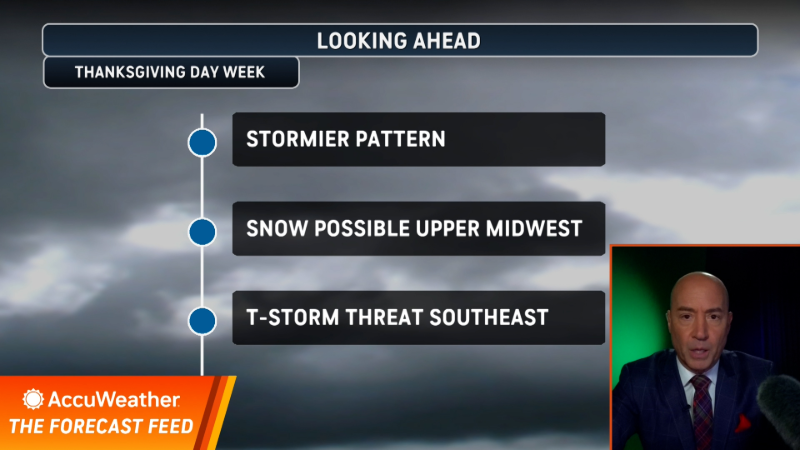 LOOKING AHEAD

THANKSGIVING DAY WEEK

STORMIER PATTERN

SNOW POSSIBLE UPPER MIDWEST

T-STORM THREAT SOUTHEAST

AccuWeather

THE FORECAST FEED